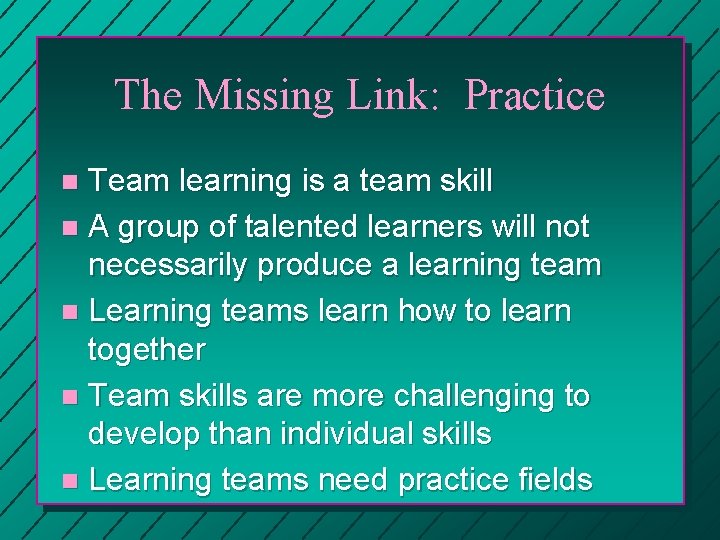 The Missing Link: Practice

- Team learning is a team skill
- A group of talented learners will not necessarily produce a learning team
- Learning teams learn how to learn together
- Team skills are more challenging to develop than individual skills
- Learning teams need practice fields